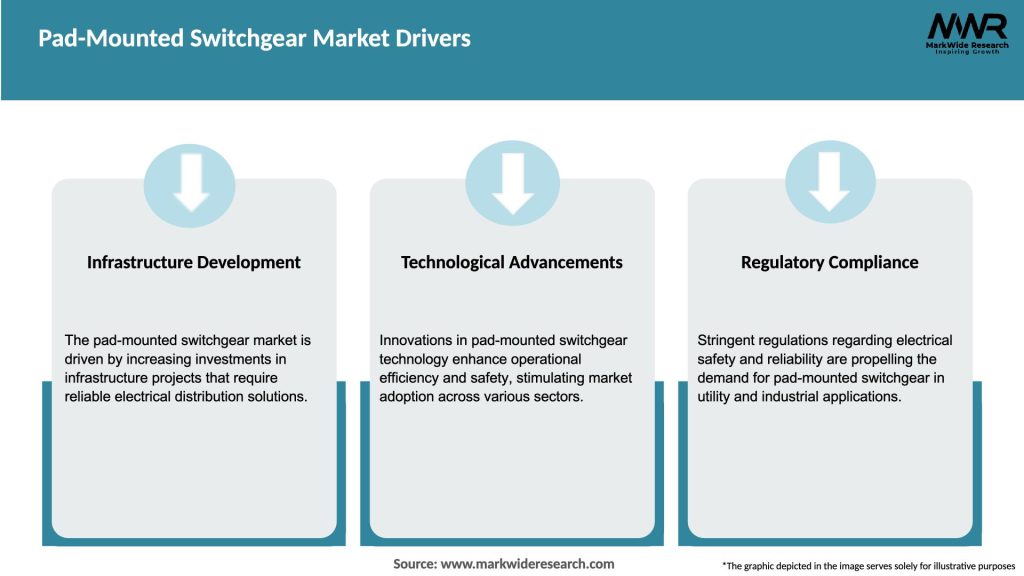 Pad-Mounted Switchgear Market Drivers

MWR
MarkWide Research
Inspiring Growth

Infrastructure Development

The pad-mounted switchgear market is driven by increasing investments in infrastructure projects that require reliable electrical distribution solutions.

Technological Advancements

Innovations in pad-mounted switchgear technology enhance operational efficiency and safety, stimulating market adoption across various sectors.

Regulatory Compliance

Stringent regulations regarding electrical safety and reliability are propelling the demand for pad-mounted switchgear in utility and industrial applications.

Source: www.markwideresearch.com

*The graphic depicted in the image serves solely for illustrative purposes